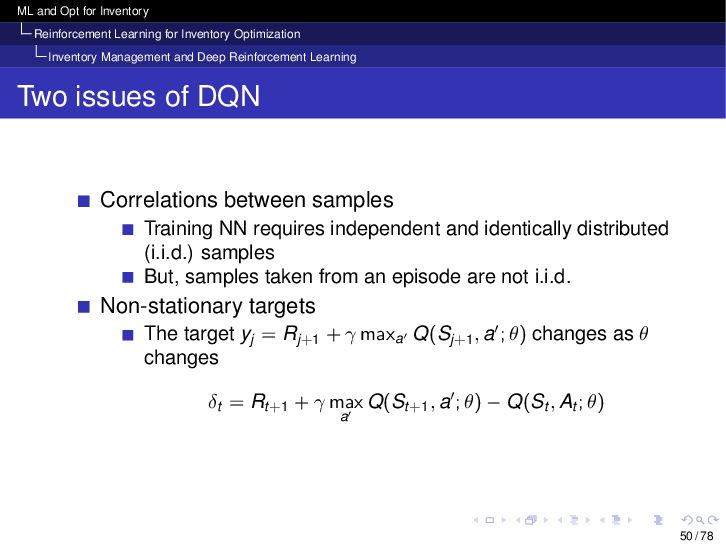 ML and Opt for Inventory
Reinforcement Learning for Inventory Optimization
Inventory Management and Deep Reinforcement Learning

Two issues of DQN

Correlations between samples
Training NN requires independent and identically distributed (i.i.d.) samples
But, samples taken from an episode are not i.i.d.
Non-stationary targets
The target $y_j = R_{j+1} + \gamma \max_{a'} Q(S_{j+1}, a'; \theta)$ changes as $\theta$ changes

$\delta_t = R_{t+1} + \gamma \max_{a'} Q(S_{t+1}, a'; \theta) - Q(S_t, A_t; \theta)$

50 / 78